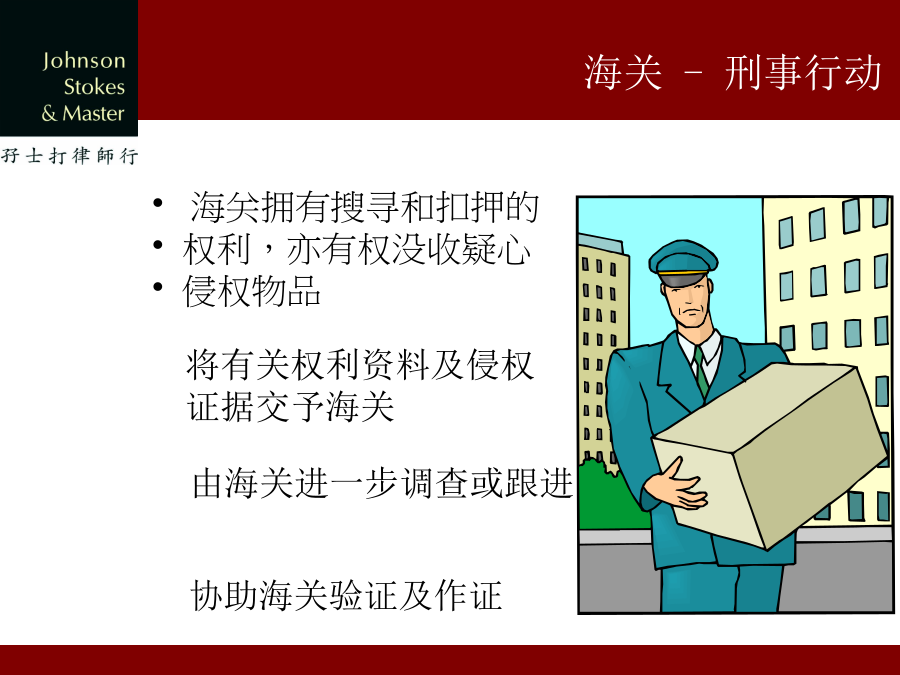 Johnson Stokes & Master

孖士打律師行

海关 – 刑事行动

• 海关拥有搜寻和扣押的
• 权利，亦有权没收疑心
• 侵权物品

将有关权利资料及侵权证据交予海关

由海关进一步调查或跟进

协助海关验证及作证